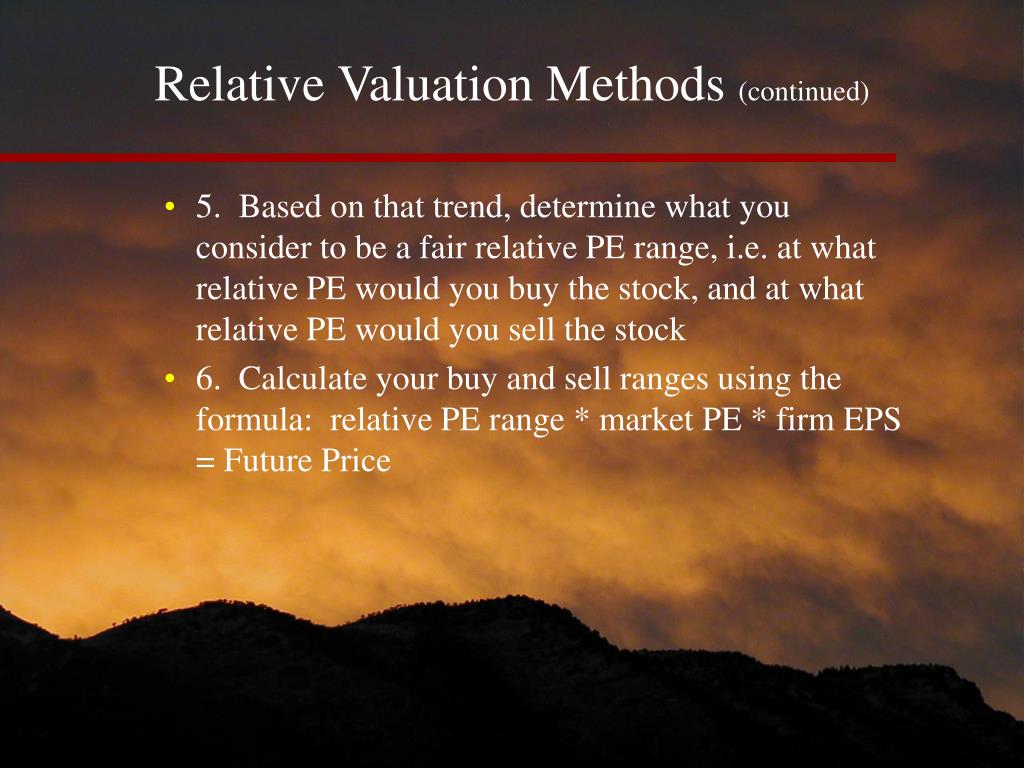 Relative Valuation Methods (continued)

• 5. Based on that trend, determine what you consider to be a fair relative PE range, i.e. at what relative PE would you buy the stock, and at what relative PE would you sell the stock

• 6. Calculate your buy and sell ranges using the formula: relative PE range * market PE * firm EPS = Future Price